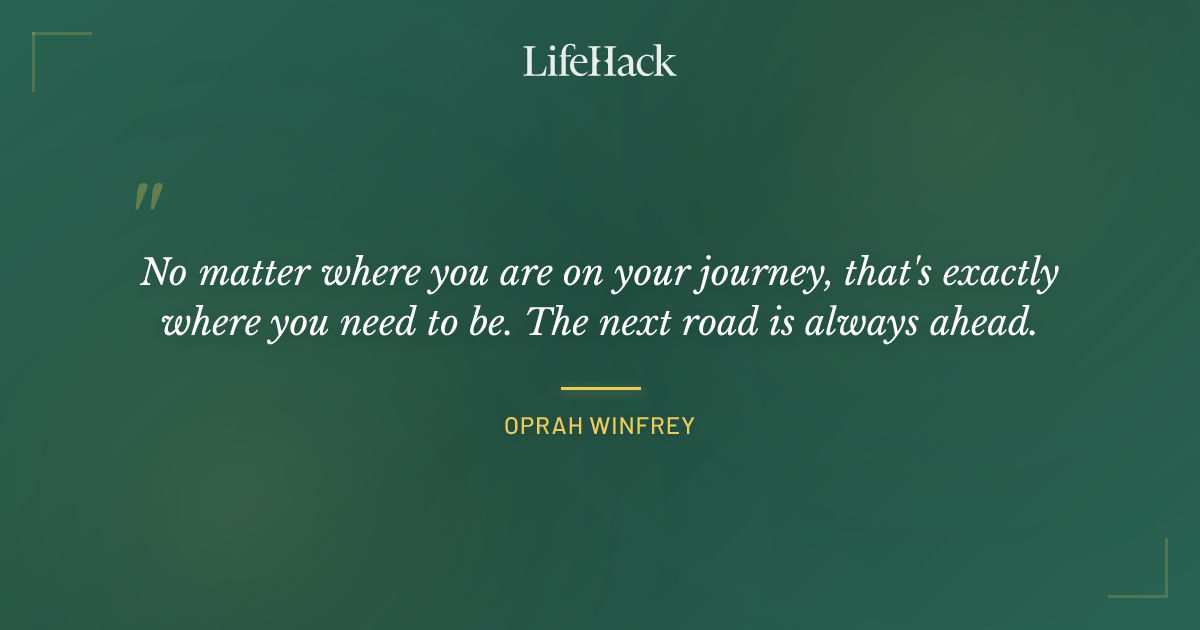 LifeHack

"

No matter where you are on your journey, that's exactly where you need to be. The next road is always ahead.

OPRAH WINFREY